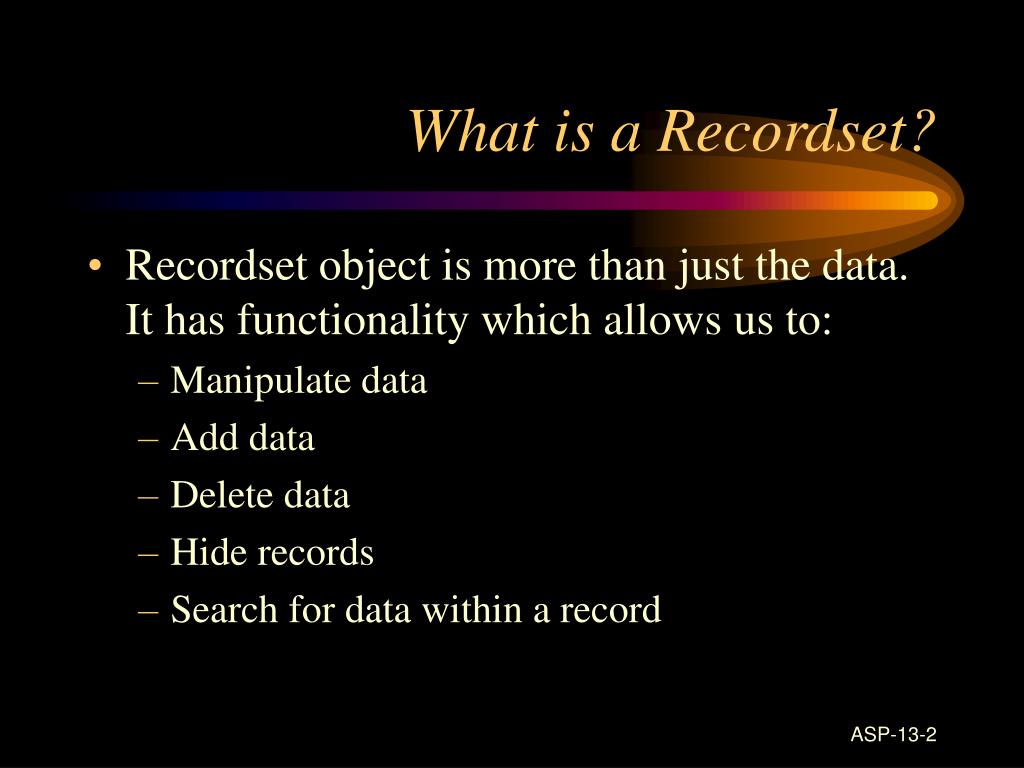 What is a Recordset?

• Recordset object is more than just the data. It has functionality which allows us to:
– Manipulate data
– Add data
– Delete data
– Hide records
– Search for data within a record

ASP-13-2